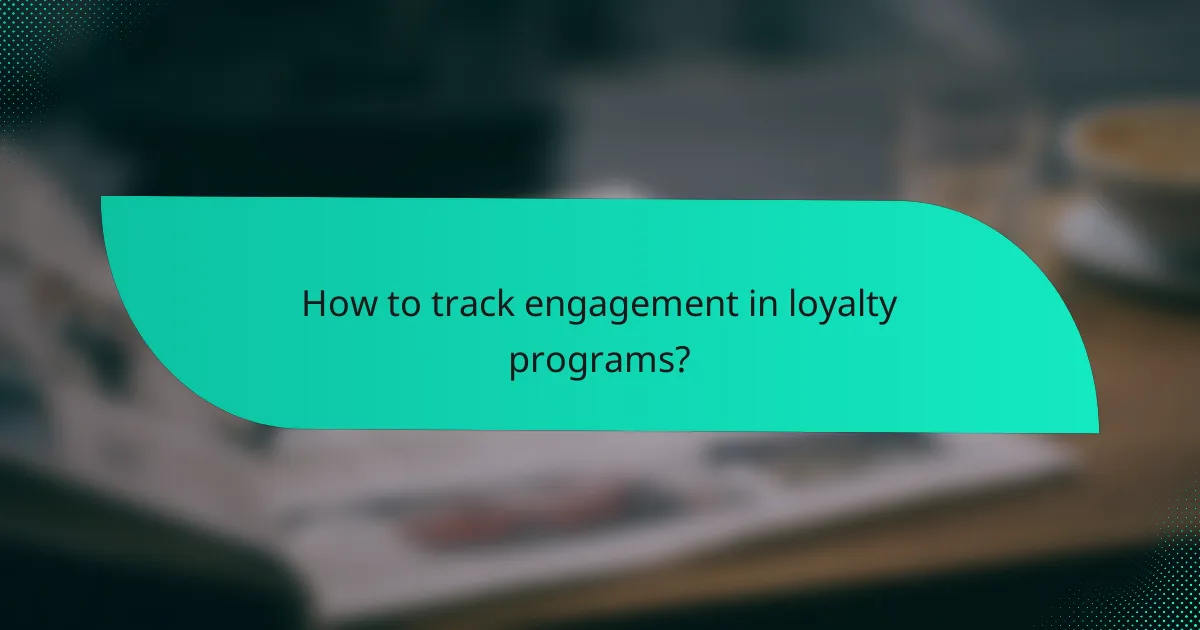 How to track engagement in loyalty programs?